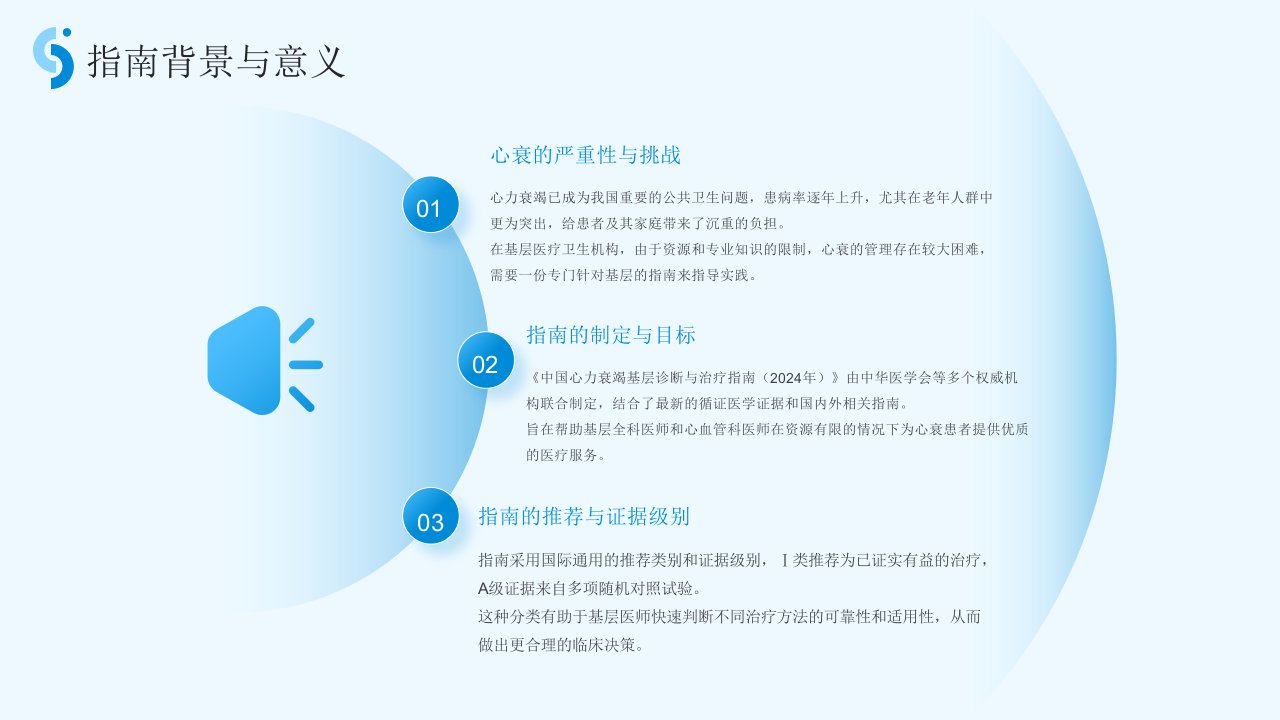 指南背景与意义

01

心衰的严重性与挑战

心力衰竭已成为我国重要的公共卫生问题，患病率逐年上升，尤其在老年人群中更为突出，给患者及其家庭带来了沉重的负担。
在基层医疗卫生机构，由于资源和专业知识的限制，心衰的管理存在较大困难，需要一份专门针对基层的指南来指导实践。

02

指南的制定与目标

《中国心力衰竭基层诊断与治疗指南（2024年）》由中华医学会等多个权威机构联合制定，结合了最新的循证医学证据和国内外相关指南。
旨在帮助基层全科医师和心血管科医师在资源有限的情况下为心衰患者提供优质的医疗服务。

03

指南的推荐与证据级别

指南采用国际通用的推荐类别和证据级别，Ⅰ类推荐为已证实有益的治疗，A级证据来自多项随机对照试验。
这种分类有助于基层医师快速判断不同治疗方法的可靠性和适用性，从而做出更合理的临床决策。